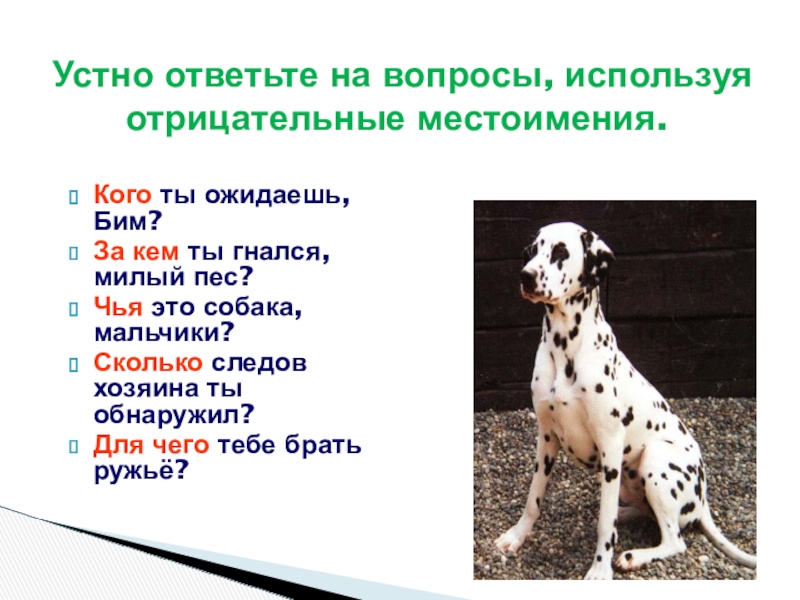 Устно ответьте на вопросы, используя отрицательные местоимения.

Кого ты ожидаешь, Бим?
За кем ты гнался, милый пес?
Чья это собака, мальчики?
Сколько следов хозяина ты обнаружил?
Для чего тебе брать ружьё?